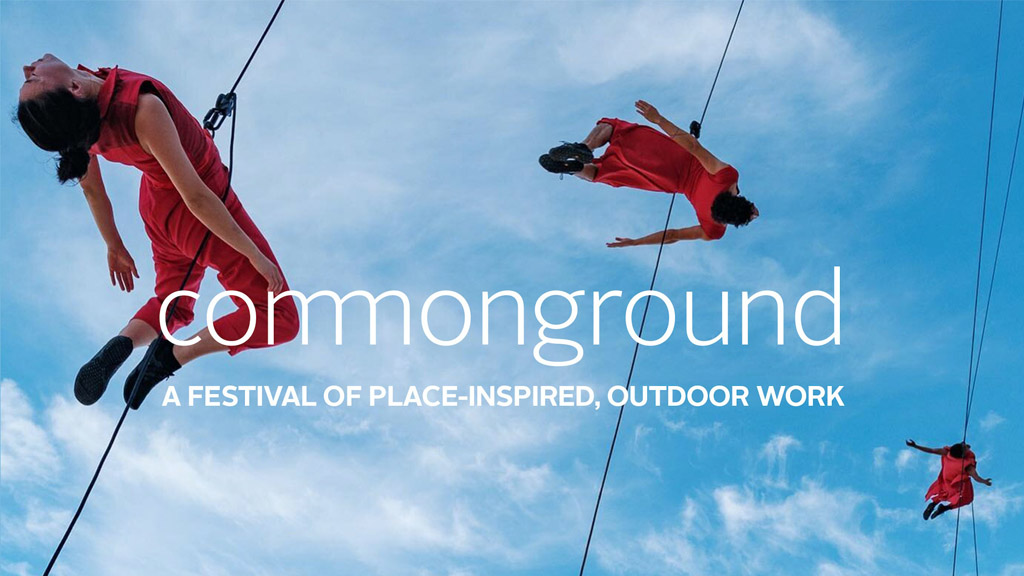 commonground

A FESTIVAL OF PLACE-INSPIRED, OUTDOOR WORK